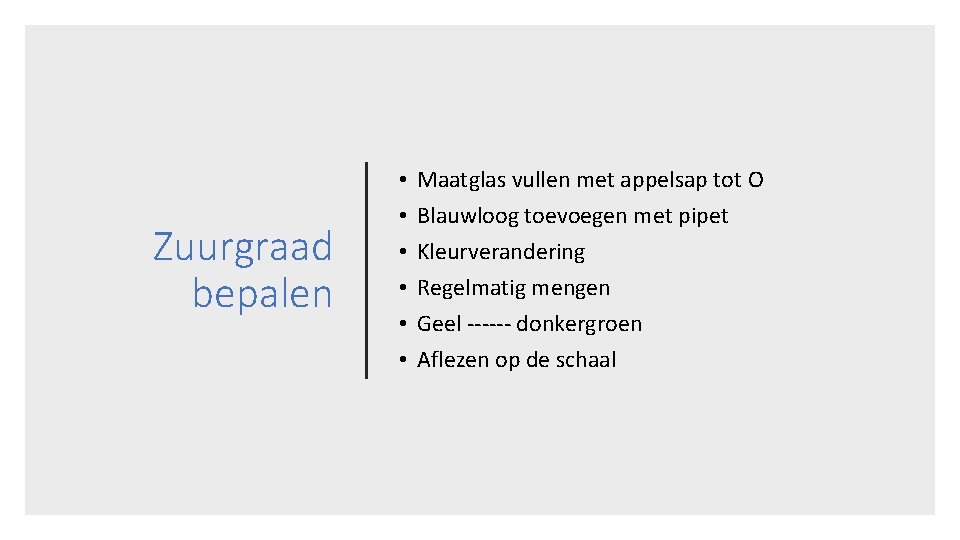 Zuurgraad bepalen

• Maatglas vullen met appelsap tot O
• Blauwloog toevoegen met pipet
• Kleurverandering
• Regelmatig mengen
• Geel ------ donkergroen
• Aflezen op de schaal